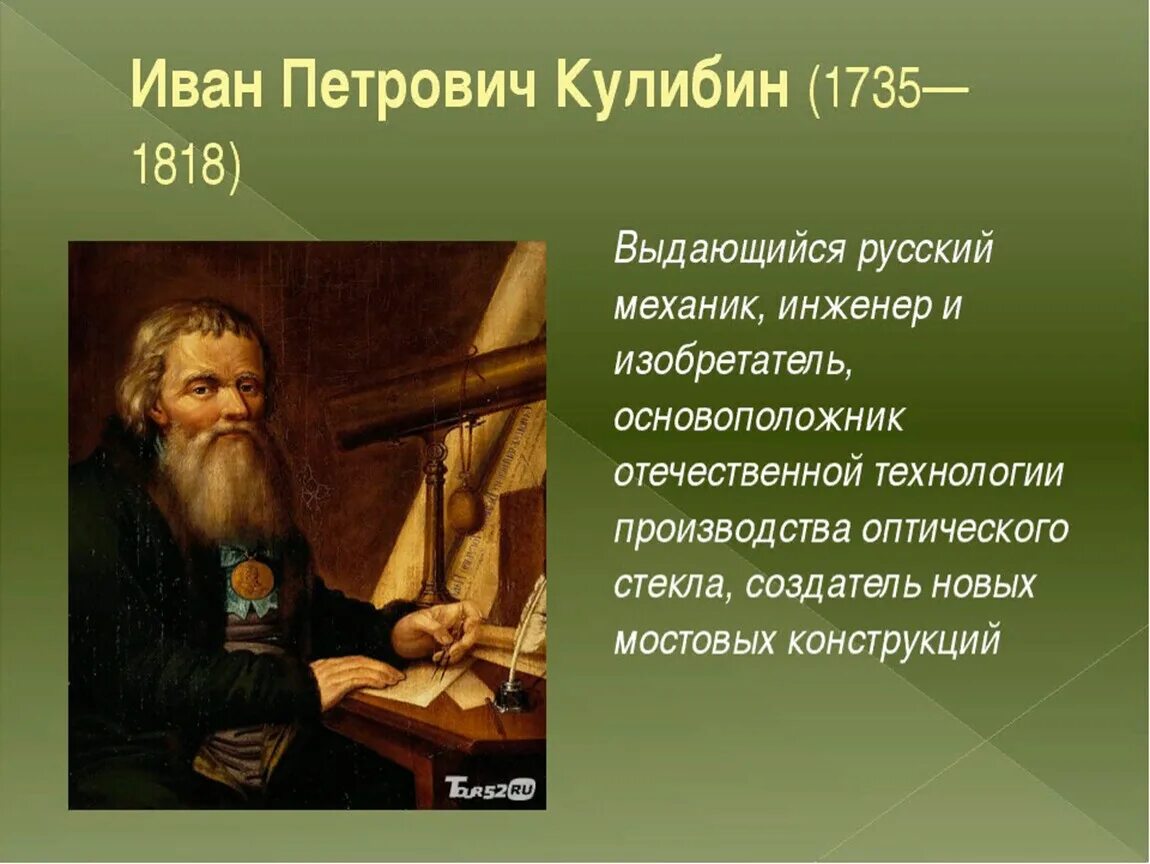 Иван Петрович Кулибин (1735—1818)

Выдающийся русский механик, инженер и изобретатель, основоположник отечественной технологии производства оптического стекла, создатель новых мостовых конструкций

Tour52.RU